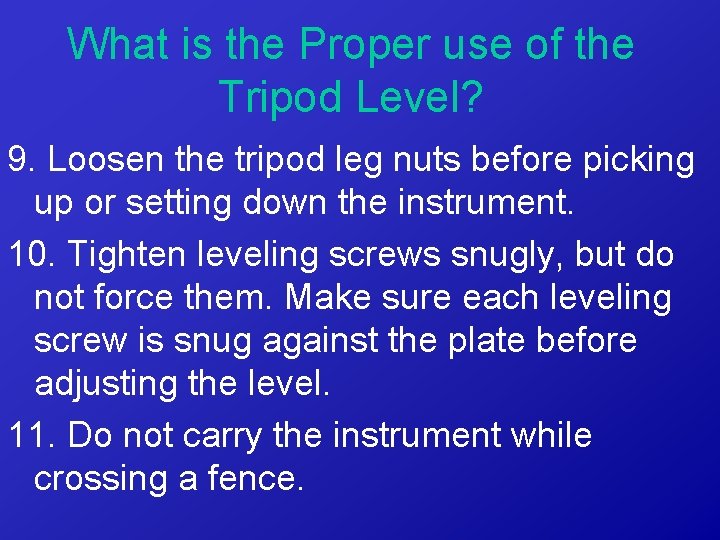 What is the Proper use of the Tripod Level?

9. Loosen the tripod leg nuts before picking up or setting down the instrument.

10. Tighten leveling screws snugly, but do not force them. Make sure each leveling screw is snug against the plate before adjusting the level.

11. Do not carry the instrument while crossing a fence.